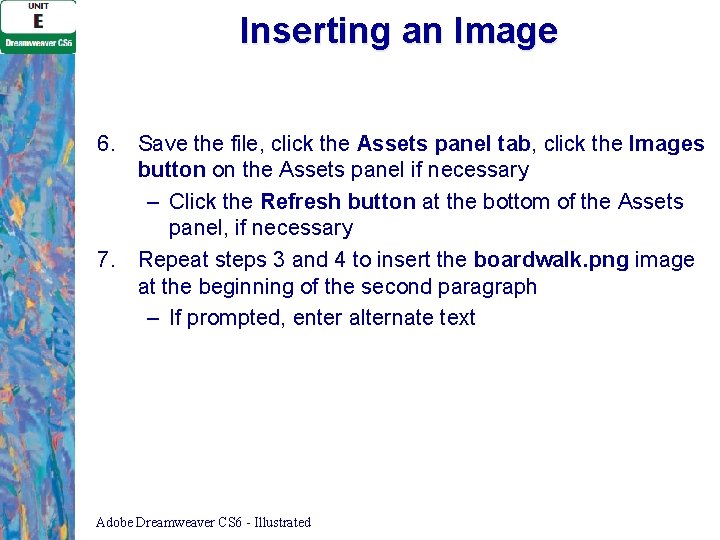 UNIT
E
Dreamweaver CS6

Inserting an Image

6. Save the file, click the Assets panel tab, click the Images button on the Assets panel if necessary
– Click the Refresh button at the bottom of the Assets panel, if necessary
7. Repeat steps 3 and 4 to insert the boardwalk.png image at the beginning of the second paragraph
– If prompted, enter alternate text

Adobe Dreamweaver CS6 - Illustrated